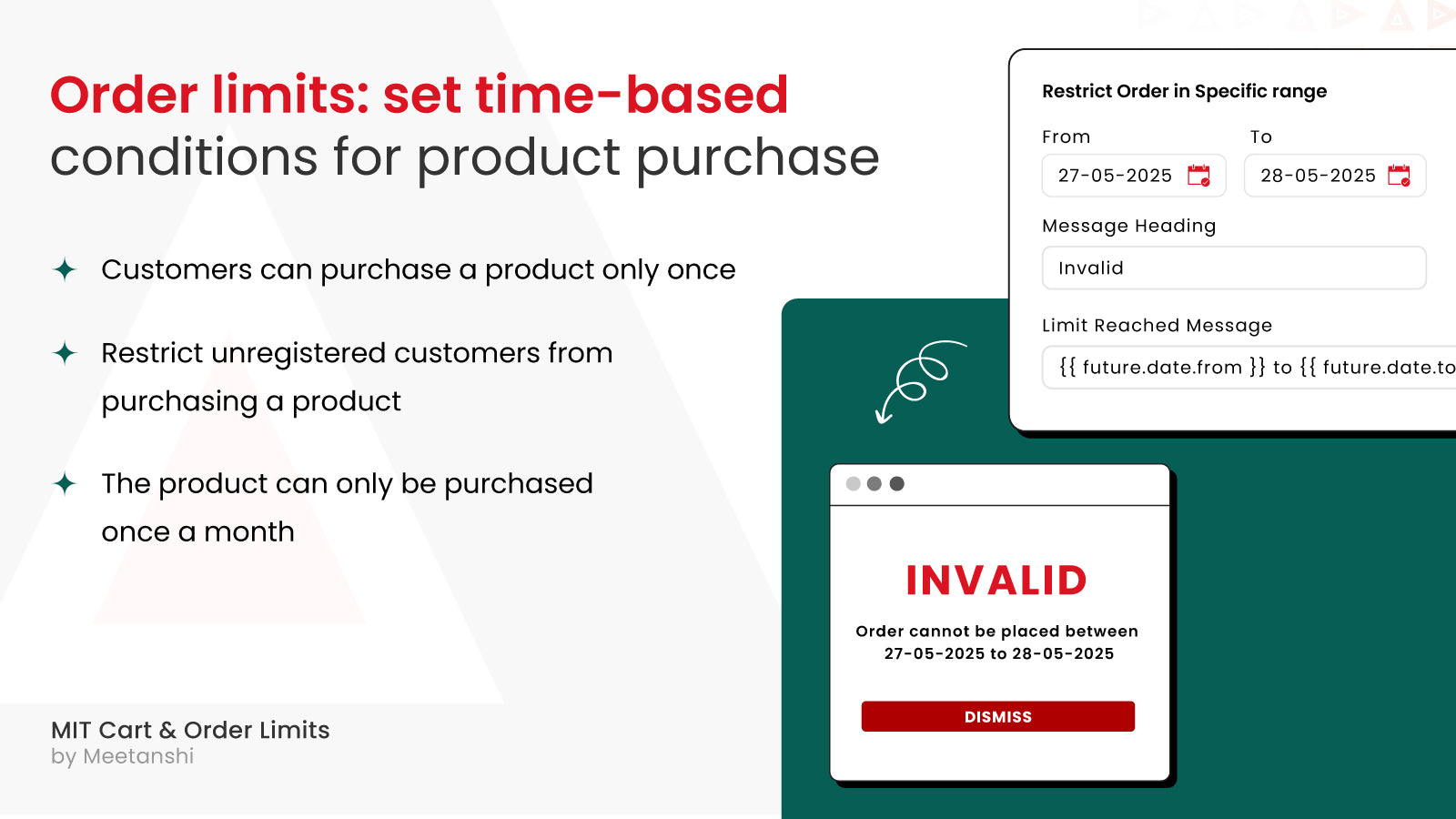 Order limits: set time-based conditions for product purchase

Customers can purchase a product only once

Restrict unregistered customers from purchasing a product

The product can only be purchased once a month

MIT Cart & Order Limits
by Meetanshi

Restrict Order in Specific range

From
27-05-2025

To
28-05-2025

Message Heading
Invalid

Limit Reached Message
{{ future.date.from }} to {{ future.date.to

INVALID

Order cannot be placed between 27-05-2025 to 28-05-2025

DISMISS